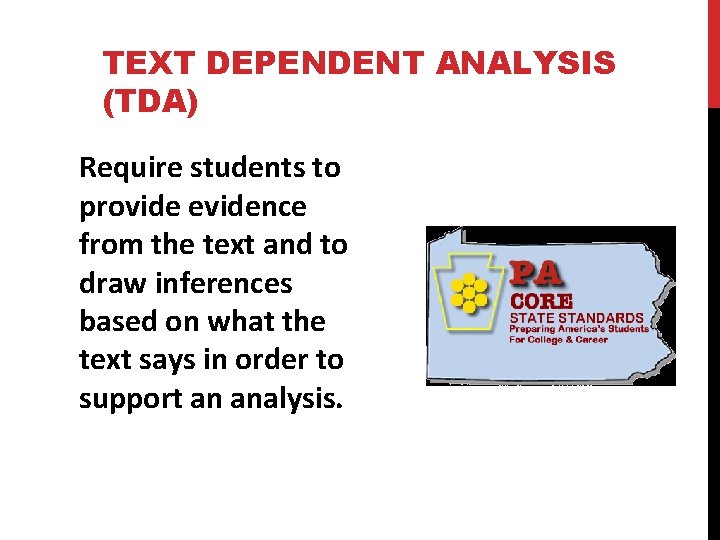 TEXT DEPENDENT ANALYSIS (TDA)

Require students to provide evidence from the text and to draw inferences based on what the text says in order to support an analysis.

PA
CORE
STATE STANDARDS
Preparing America's Students
For College & Career